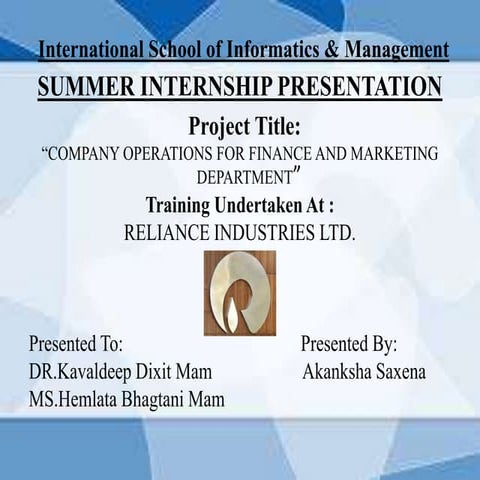 International School of Informatics & Management

SUMMER INTERNSHIP PRESENTATION

Project Title:

“COMPANY OPERATIONS FOR FINANCE AND MARKETING DEPARTMENT”

Training Undertaken At :

RELIANCE INDUSTRIES LTD.

Presented To:
DR.Kavaldeep Dixit Mam
MS.Hemlata Bhagtani Mam

Presented By:
Akanksha Saxena